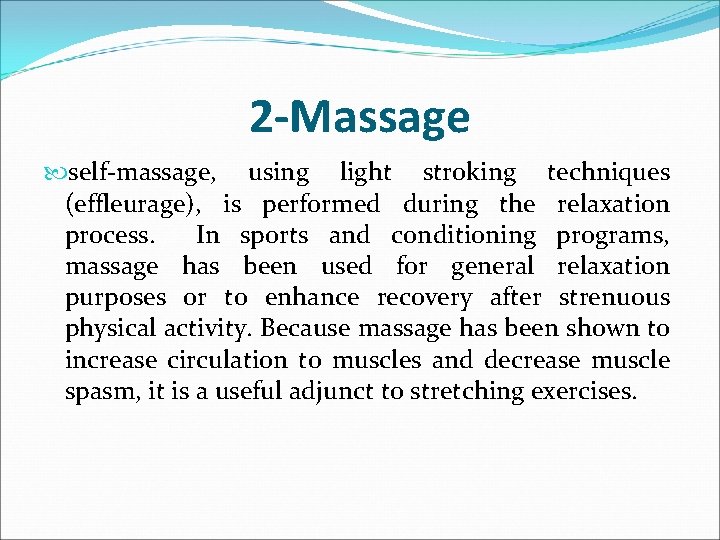 2-Massage

self-massage, using light stroking techniques (effleurage), is performed during the relaxation process. In sports and conditioning programs, massage has been used for general relaxation purposes or to enhance recovery after strenuous physical activity. Because massage has been shown to increase circulation to muscles and decrease muscle spasm, it is a useful adjunct to stretching exercises.